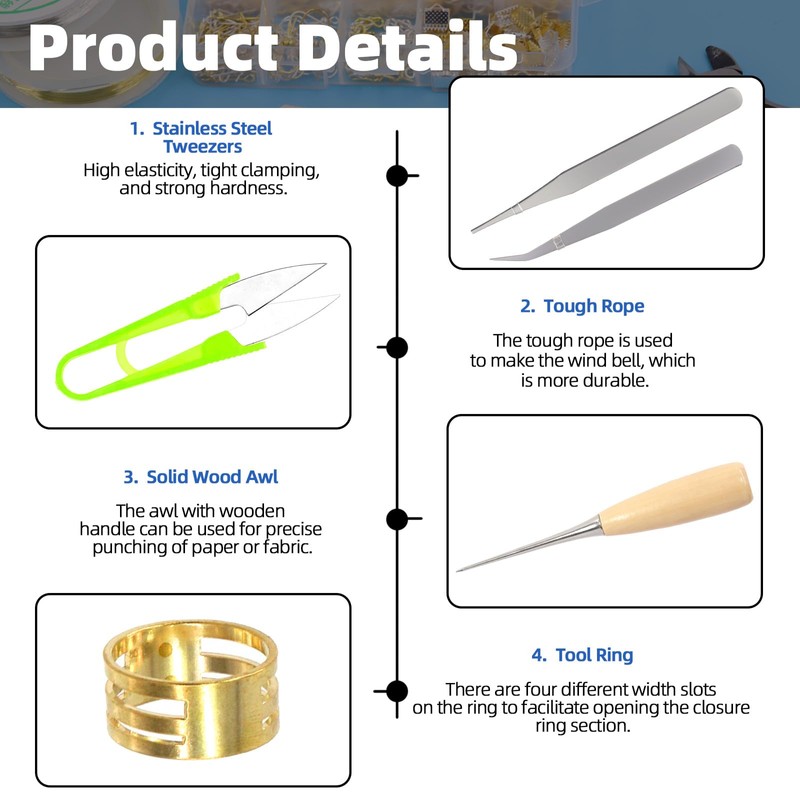 Product Details

1. Stainless Steel Tweezers
High elasticity, tight clamping, and strong hardness.

2. Tough Rope
The tough rope is used to make the wind bell, which is more durable.

3. Solid Wood Awl
The awl with wooden handle can be used for precise punching of paper or fabric.

4. Tool Ring
There are four different width slots on the ring to facilitate opening the closure ring section.